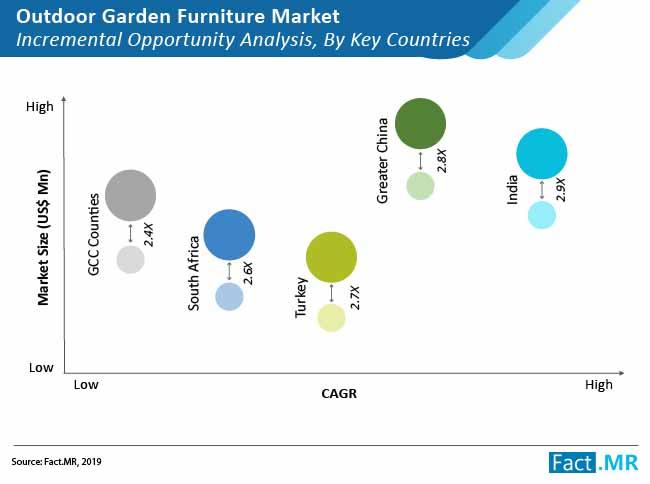 Outdoor Garden Furniture Market
Incremental Opportunity Analysis, By Key Countries

High

Market Size (US$ Mn)

Low

GCC Counties
2.4X

South Africa
2.6X

Turkey
2.7X

Greater China
2.8X

India
2.9X

Low
CAGR
High

Source: Fact.MR, 2019

Fact.MR